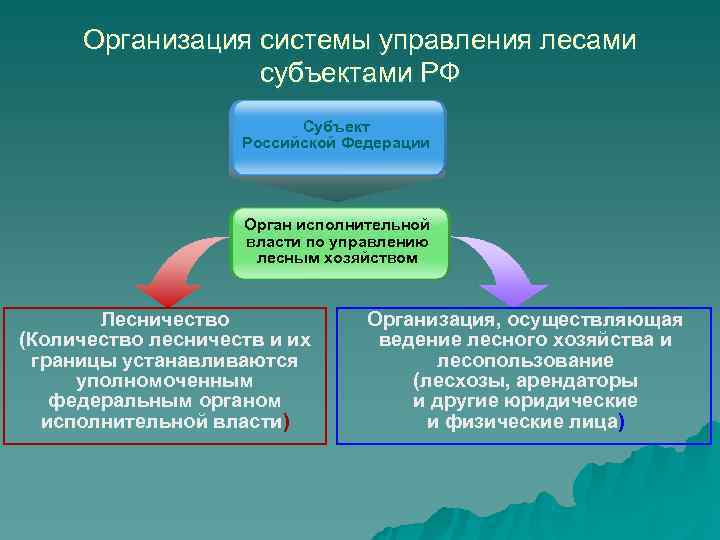 Организация системы управления лесами субъектами РФ

Субъект Российской Федерации

Орган исполнительной власти по управлению лесным хозяйством

Лесничество (Количество лесничеств и их границы устанавливаются уполномоченным федеральным органом исполнительной власти)

Организация, осуществляющая ведение лесного хозяйства и лесопользование (лесхозы, арендаторы и другие юридические и физические лица)